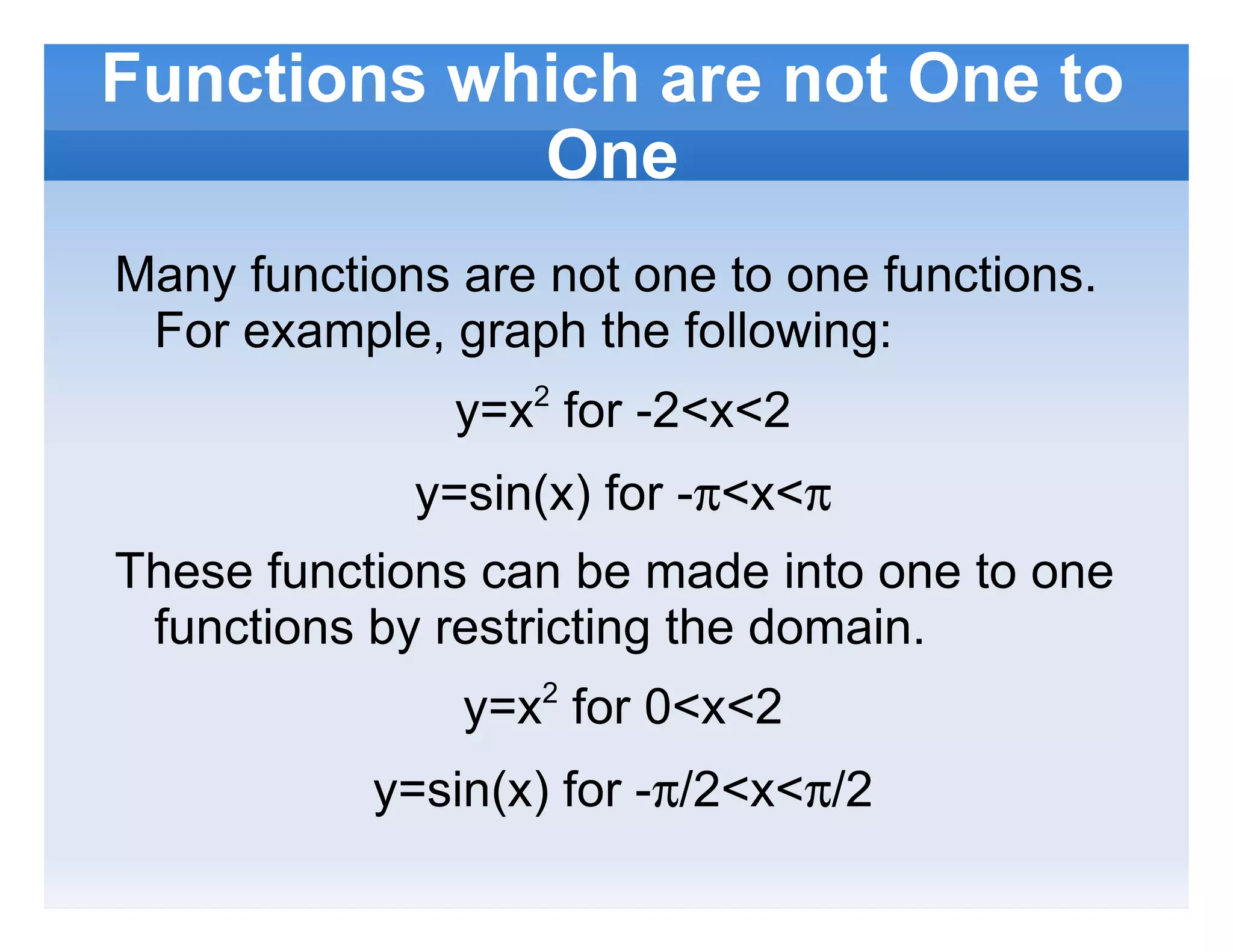 Functions which are not One to One

Many functions are not one to one functions. For example, graph the following:

$y=x^2$ for $-2<x<2$

$y=\sin(x)$ for $-\pi<x<\pi$

These functions can be made into one to one functions by restricting the domain.

$y=x^2$ for $0<x<2$

$y=\sin(x)$ for $-\pi/2<x<\pi/2$